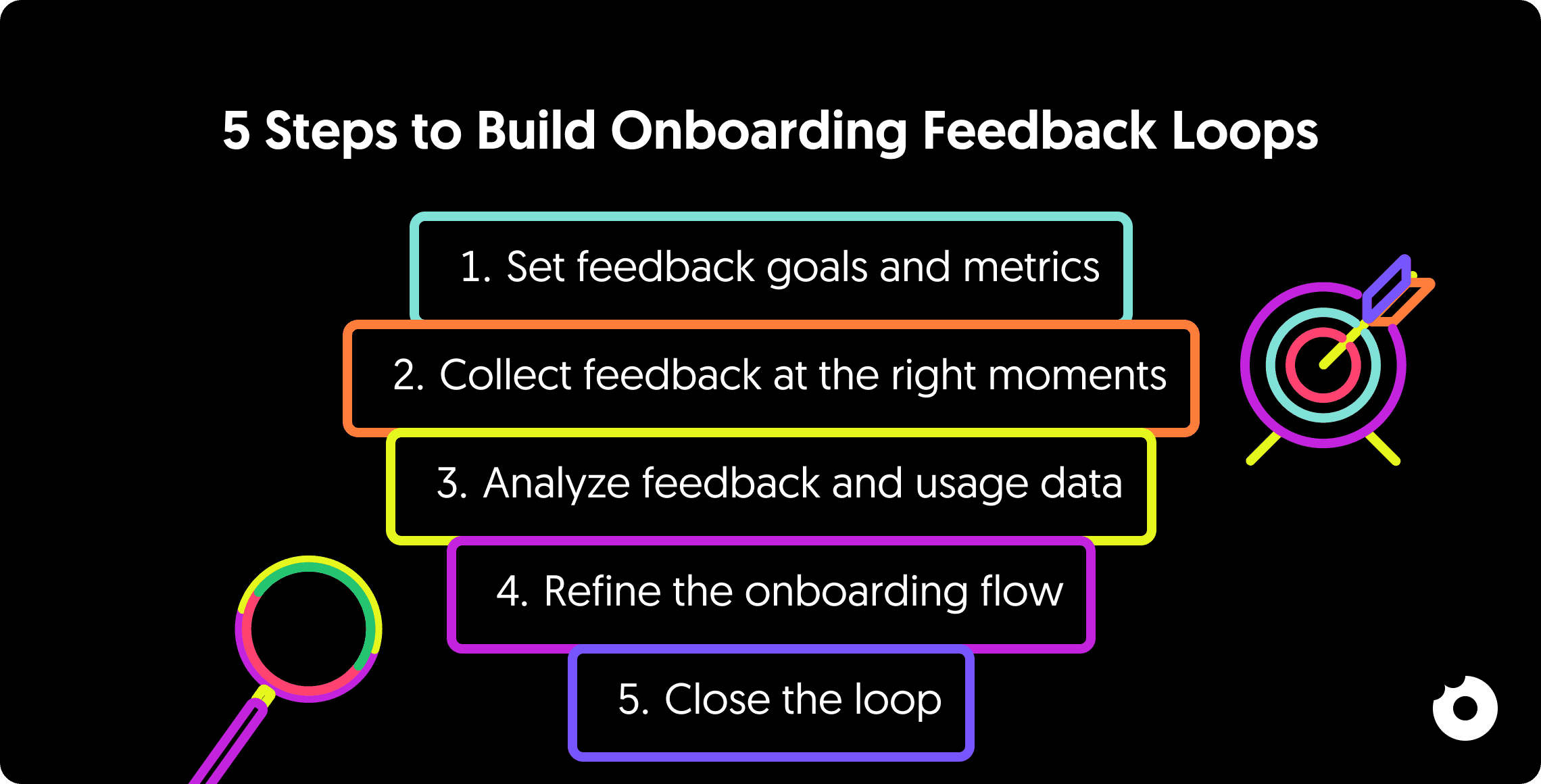 5 Steps to Build Onboarding Feedback Loops

1. Set feedback goals and metrics

2. Collect feedback at the right moments

3. Analyze feedback and usage data

4. Refine the onboarding flow

5. Close the loop